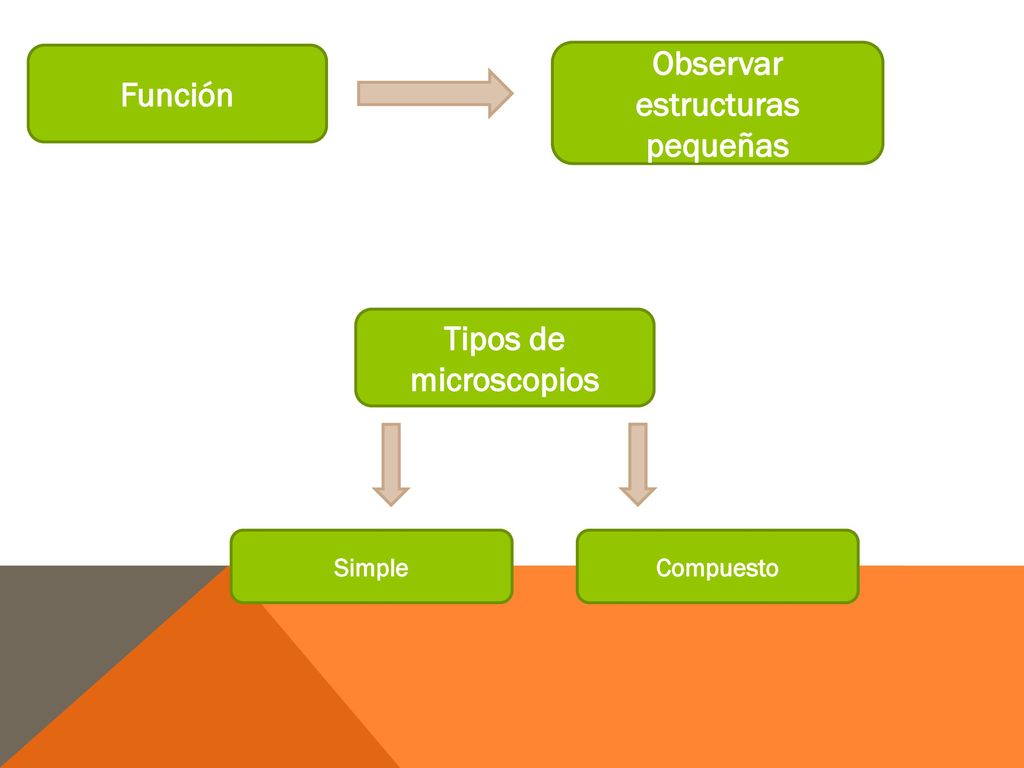 Función

Observar estructuras pequeñas

Tipos de microscopios

Simple

Compuesto